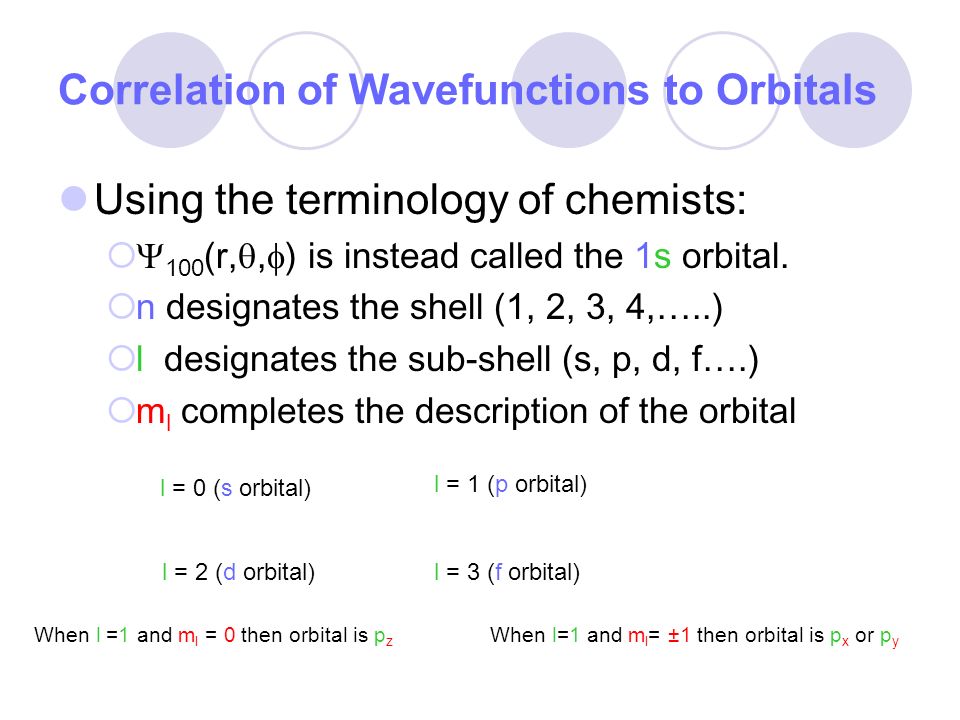 Correlation of Wavefunctions to Orbitals

Using the terminology of chemists:

$\Psi_{100}(r,\theta,\phi)$ is instead called the 1s orbital.

n designates the shell (1, 2, 3, 4,…..)

l designates the sub-shell (s, p, d, f….)

$m_l$ completes the description of the orbital

l = 0 (s orbital)

l = 1 (p orbital)

l = 2 (d orbital)

l = 3 (f orbital)

When l =1 and $m_l$ = 0 then orbital is $p_z$

When l=1 and $m_l$= ±1 then orbital is $p_x$ or $p_y$